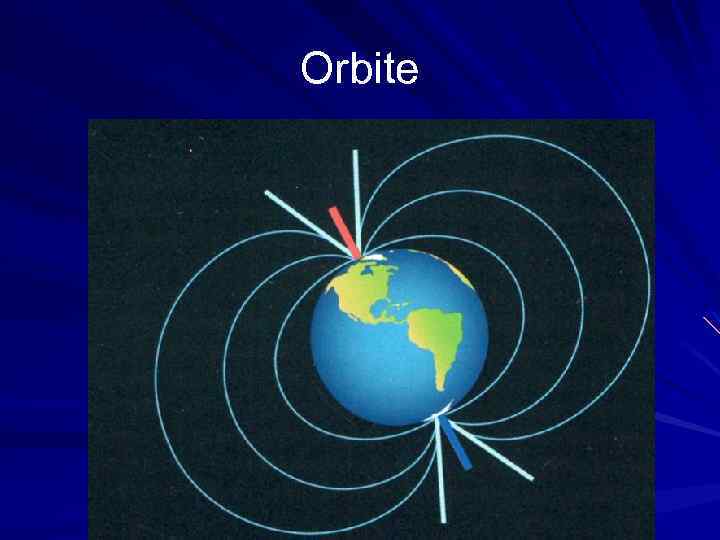 Orbite